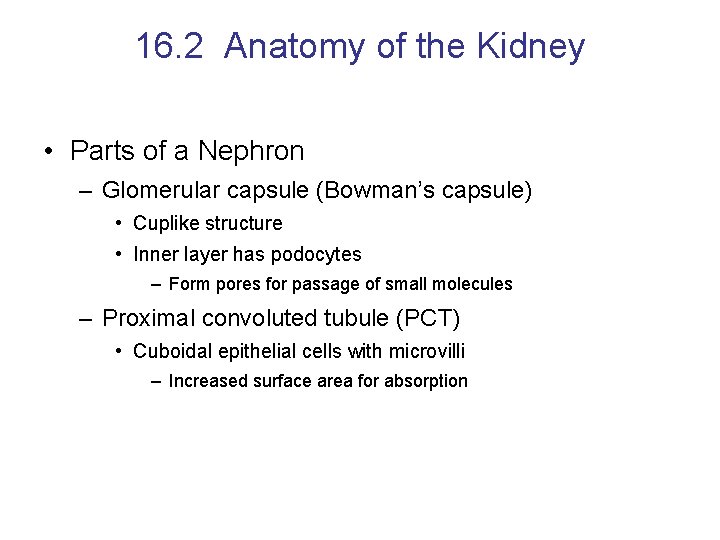 16.2 Anatomy of the Kidney

• Parts of a Nephron

– Glomerular capsule (Bowman’s capsule)

• Cuplike structure

• Inner layer has podocytes

– Form pores for passage of small molecules

– Proximal convoluted tubule (PCT)

• Cuboidal epithelial cells with microvilli

– Increased surface area for absorption